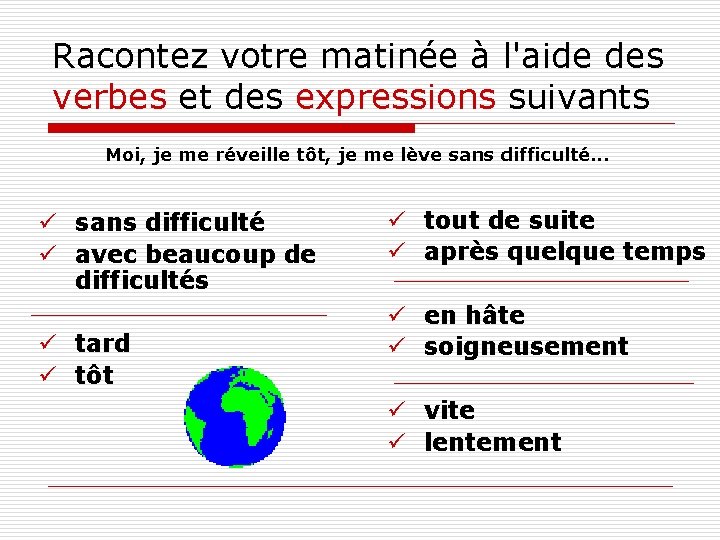 Racontez votre matinée à l'aide des verbes et des expressions suivants

Moi, je me réveille tôt, je me lève sans difficulté…

✓ sans difficulté
✓ avec beaucoup de difficultés

✓ tard
✓ tôt

✓ tout de suite
✓ après quelque temps

✓ en hâte
✓ soigneusement

✓ vite
✓ lentement